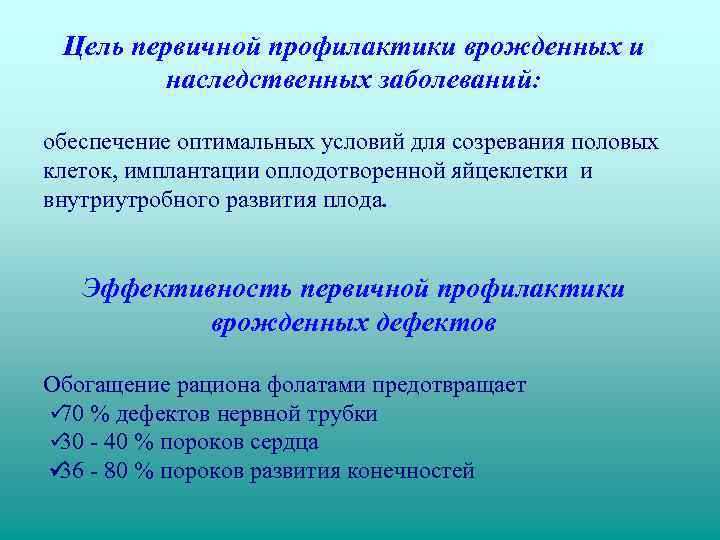 Цель первичной профилактики врожденных и наследственных заболеваний:

обеспечение оптимальных условий для созревания половых клеток, имплантации оплодотворенной яйцеклетки и внутриутробного развития плода.

Эффективность первичной профилактики врожденных дефектов

Обогащение рациона фолатами предотвращает
✓70 % дефектов нервной трубки
✓30 - 40 % пороков сердца
✓36 - 80 % пороков развития конечностей